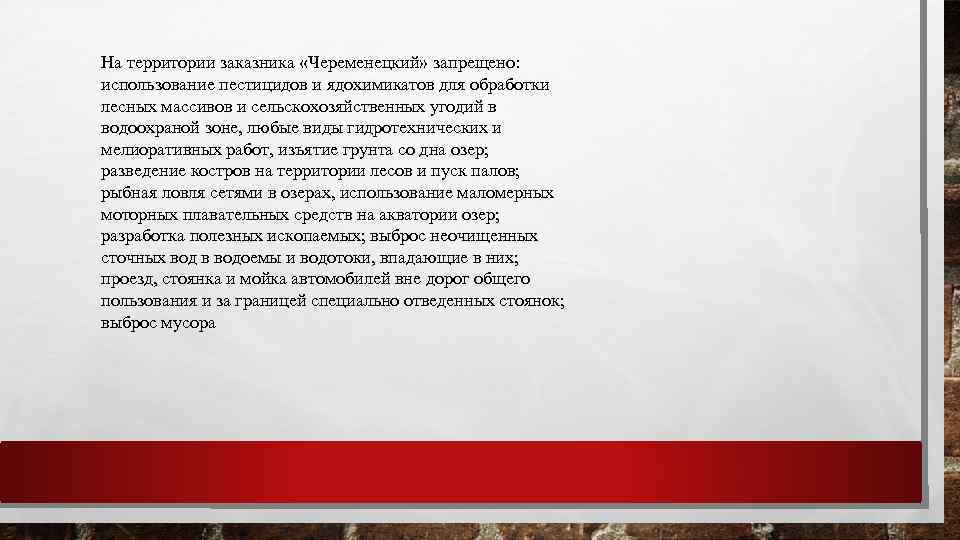 На территории заказника «Череменецкий» запрещено: использование пестицидов и ядохимикатов для обработки лесных массивов и сельскохозяйственных угодий в водоохраной зоне, любые виды гидротехнических и мелиоративных работ, изъятие грунта со дна озер; разведение костров на территории лесов и пуск палов; рыбная ловля сетями в озерах, использование маломерных моторных плавательных средств на акватории озер; разработка полезных ископаемых; выброс неочищенных сточных вод в водоемы и водотоки, впадающие в них; проезд, стоянка и мойка автомобилей вне дорог общего пользования и за границей специально отведенных стоянок; выброс мусора